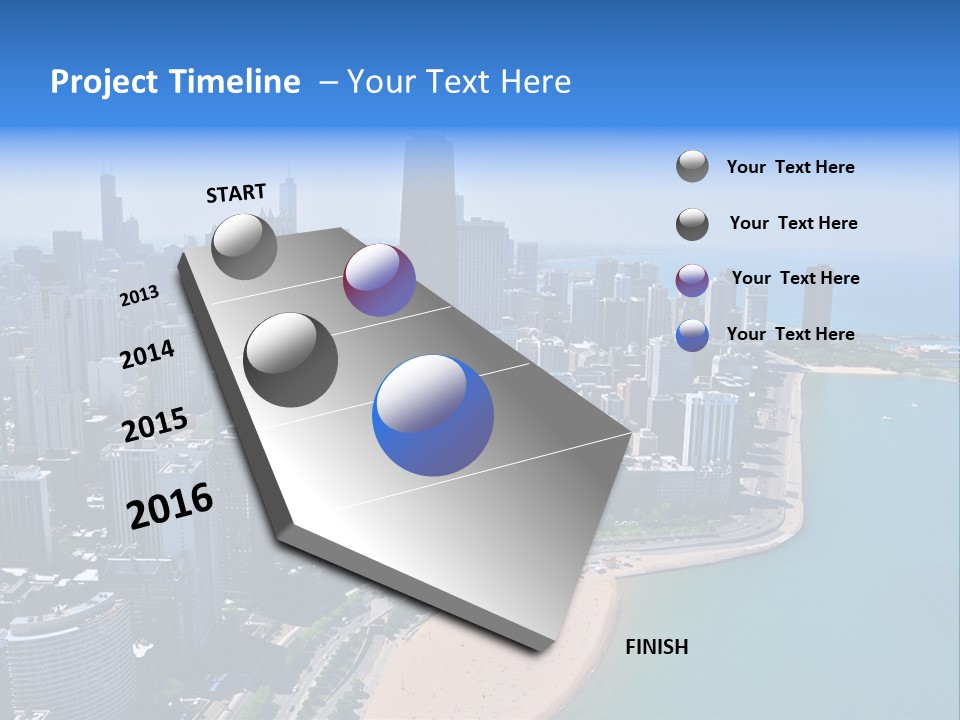 Project Timeline – Your Text Here

START

2013

2014

2015

2016

FINISH

Your Text Here

Your Text Here

Your Text Here

Your Text Here